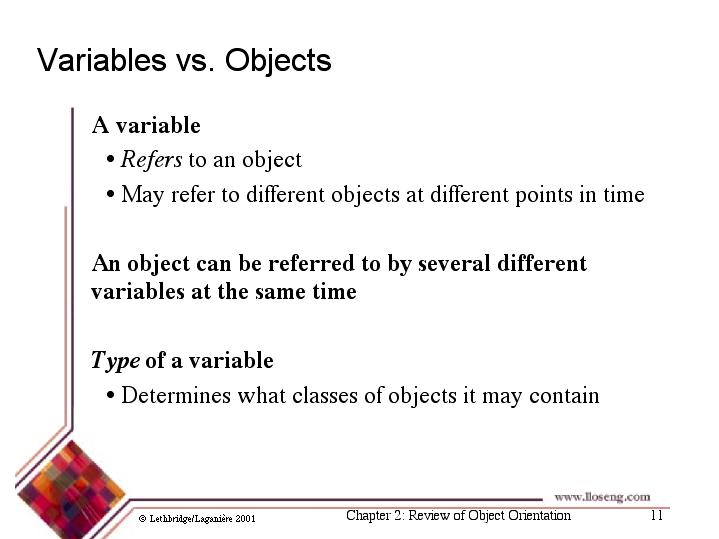 Variables vs. Objects

A variable
• Refers to an object
• May refer to different objects at different points in time

An object can be referred to by several different variables at the same time

Type of a variable
• Determines what classes of objects it may contain

www.lloseng.com

© Lethbridge/Laganière 2001

Chapter 2: Review of Object Orientation

11